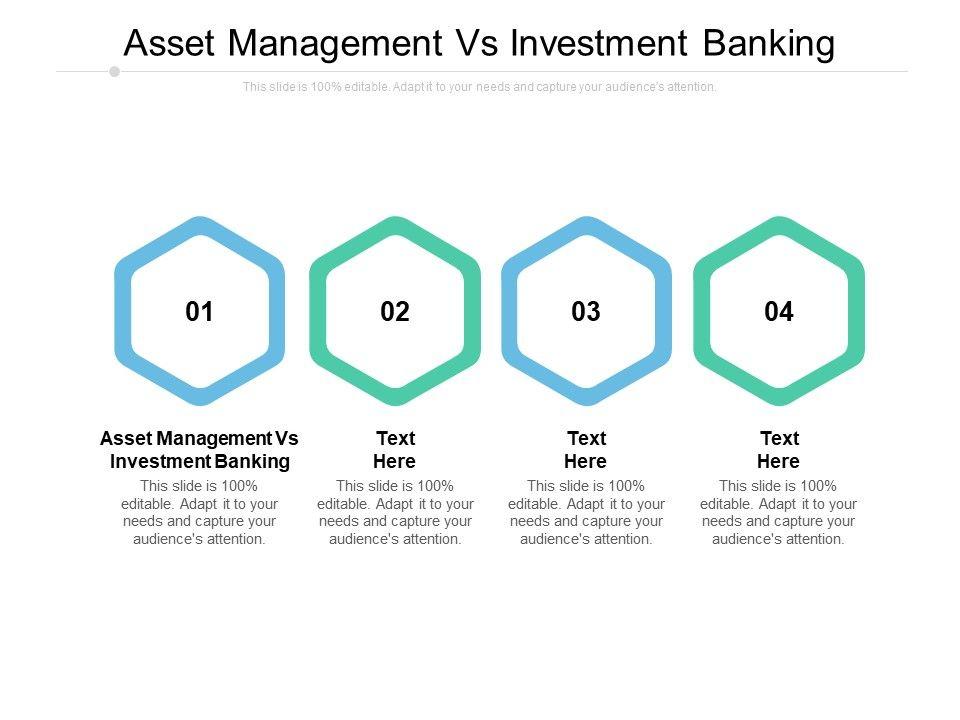 Asset Management Vs Investment Banking

This slide is 100% editable. Adapt it to your needs and capture your audience's attention.

01

02

03

04

Asset Management Vs Investment Banking

This slide is 100% editable. Adapt it to your needs and capture your audience's attention.

Text Here

This slide is 100% editable. Adapt it to your needs and capture your audience's attention.

Text Here

This slide is 100% editable. Adapt it to your needs and capture your audience's attention.

Text Here

This slide is 100% editable. Adapt it to your needs and capture your audience's attention.